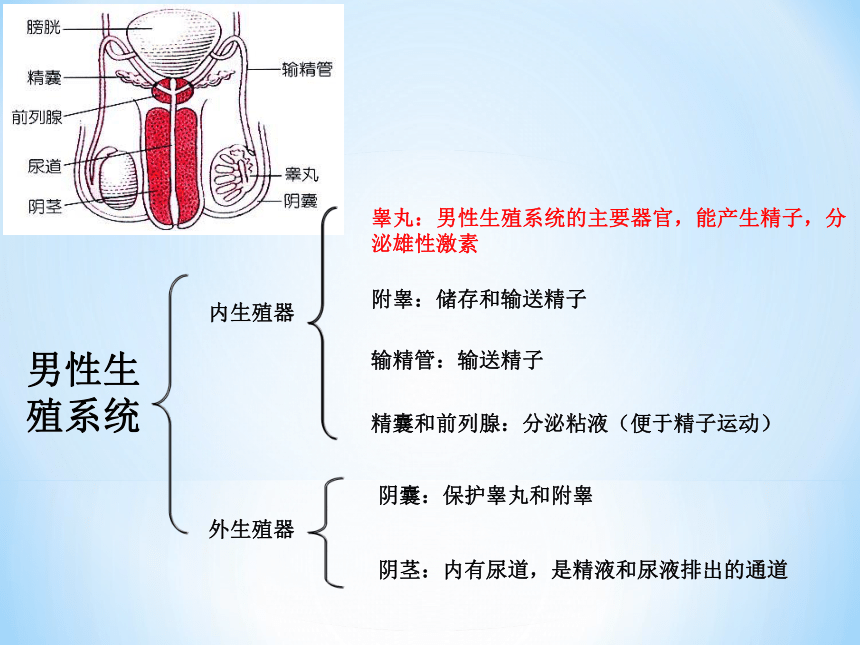 膀胱
精囊
前列腺
尿道
阴茎
输精管
睾丸
阴囊

男性生殖系统

内生殖器

睾丸：男性生殖系统的主要器官，能产生精子，分泌雄性激素

附睾：储存和输送精子

输精管：输送精子

精囊和前列腺：分泌粘液（便于精子运动）

外生殖器

阴囊：保护睾丸和附睾

阴茎：内有尿道，是精液和尿液排出的通道